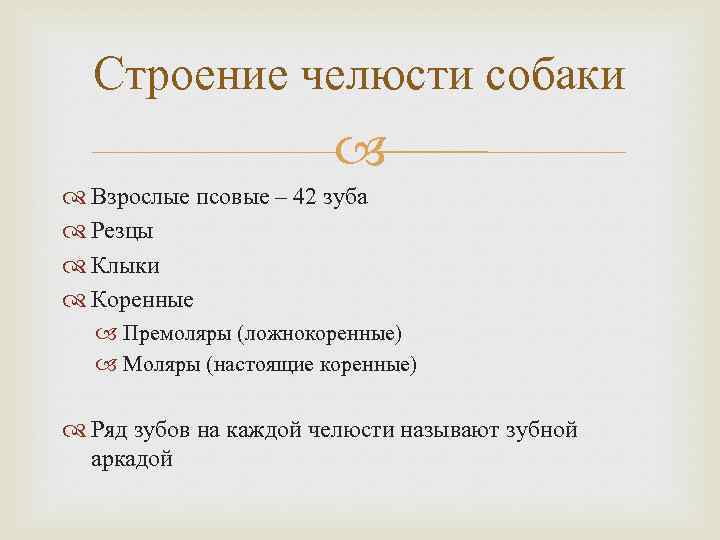 Строение челюсти собаки

Взрослые псовые – 42 зуба
Резцы
Клыки
Коренные
Премоляры (ложнокоренные)
Моляры (настоящие коренные)

Ряд зубов на каждой челюсти называют зубной аркадой